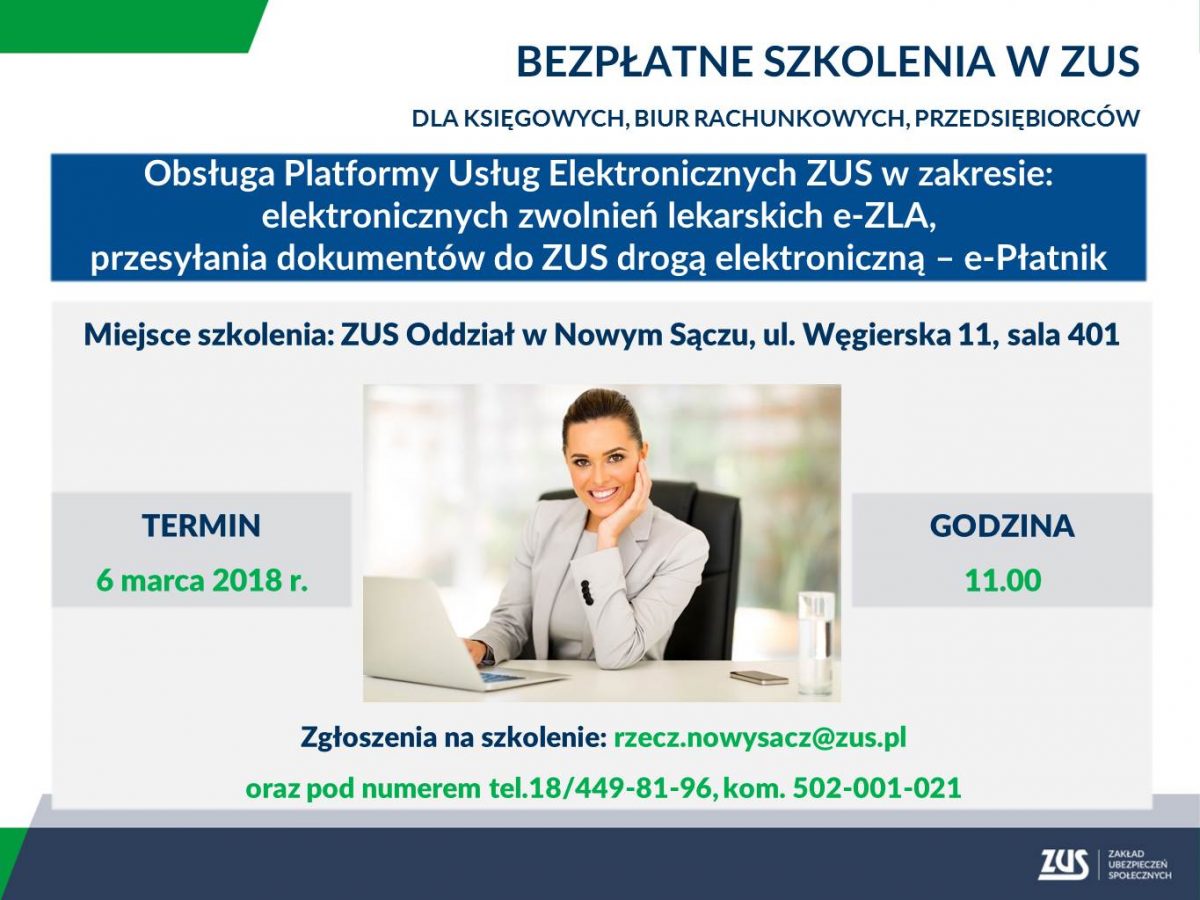 BEZPŁATNE SZKOLENIA W ZUS

DLA KSIĘGOWYCH, BIUR RACHUNKOWYCH, PRZEDSIĘBIORCÓW

Obsługa Platformy Usług Elektronicznych ZUS w zakresie: elektronicznych zwolnień lekarskich e-ZLA, przesyłania dokumentów do ZUS drogą elektroniczną – e-Płatnik

Miejsce szkolenia: ZUS Oddział w Nowym Sączu, ul. Węgierska 11, sala 401

TERMIN

6 marca 2018 r.

GODZINA

11.00

Zgłoszenia na szkolenie: rzecz.nowysacz@zus.pl

oraz pod numerem tel.18/449-81-96, kom. 502-001-021

ZUS ZAKŁAD UBEZPIECZEŃ SPOŁECZNYCH